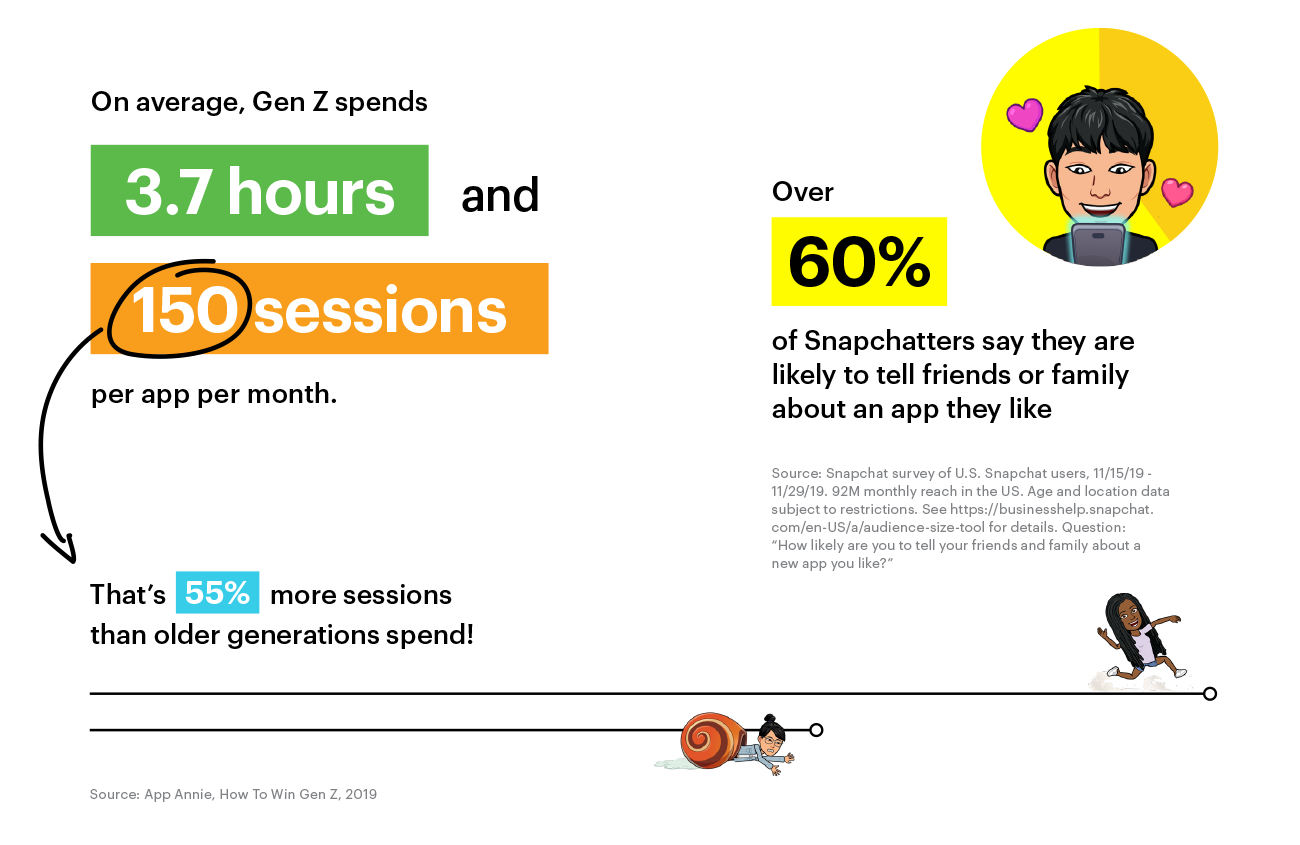 On average, Gen Z spends

3.7 hours and

150 sessions

per app per month.

That's 55% more sessions than older generations spend!

Source: App Annie, How To Win Gen Z, 2019

Over

60%

of Snapchatters say they are likely to tell friends or family about an app they like

Source: Snapchat survey of U.S. Snapchat users, 11/15/19 - 11/29/19. 92M monthly reach in the US. Age and location data subject to restrictions. See https://businesshelp.snapchat.com/en-US/a/audience-size-tool for details. Question: "How likely are you to tell your friends and family about a new app you like?"